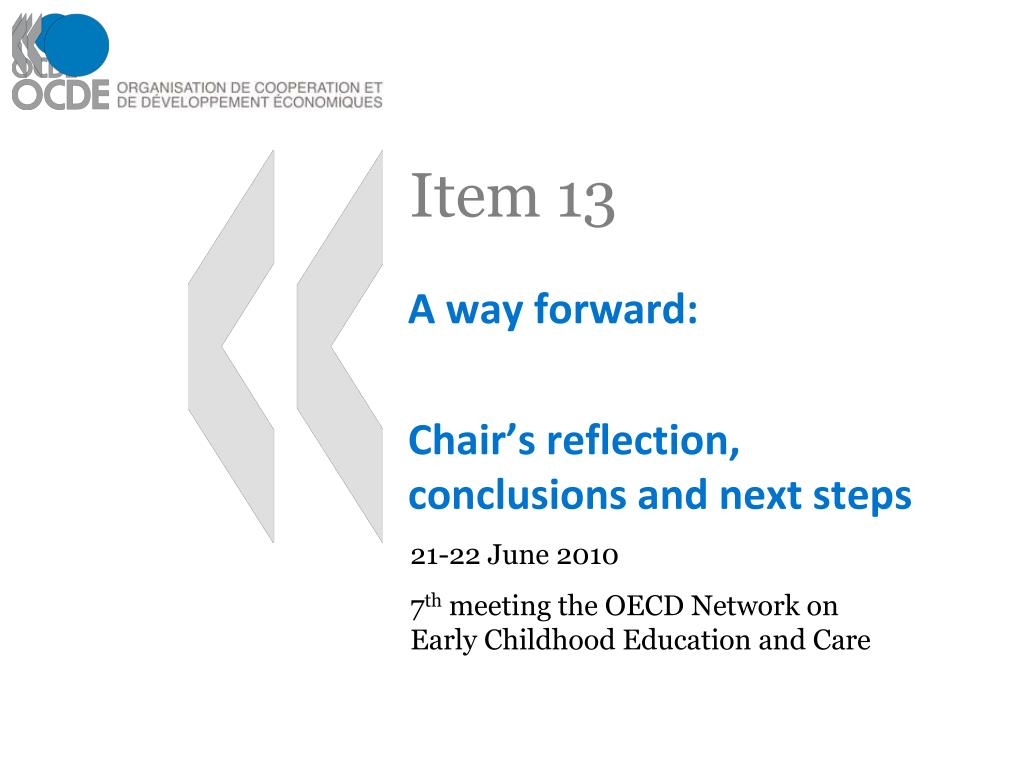 OCDE ORGANISATION DE COOPERATION ET DE DÉVELOPPEMENT ÉCONOMIQUES

Item 13

A way forward:

Chair's reflection, conclusions and next steps

21-22 June 2010

7$^{th}$ meeting the OECD Network on Early Childhood Education and Care